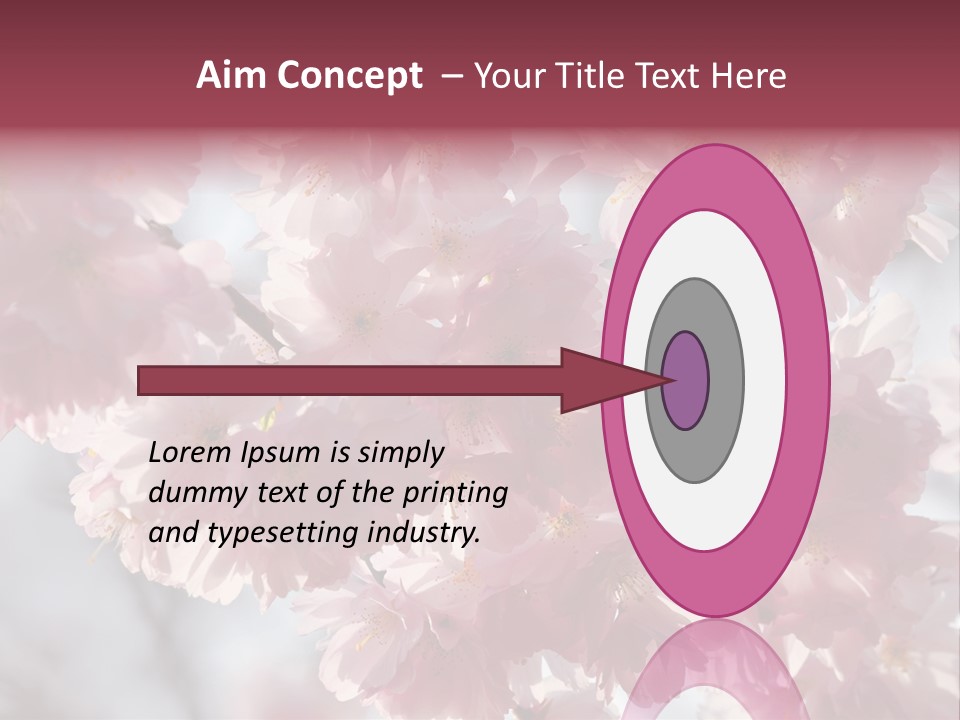 Aim Concept – Your Title Text Here

Lorem Ipsum is simply dummy text of the printing and typesetting industry.